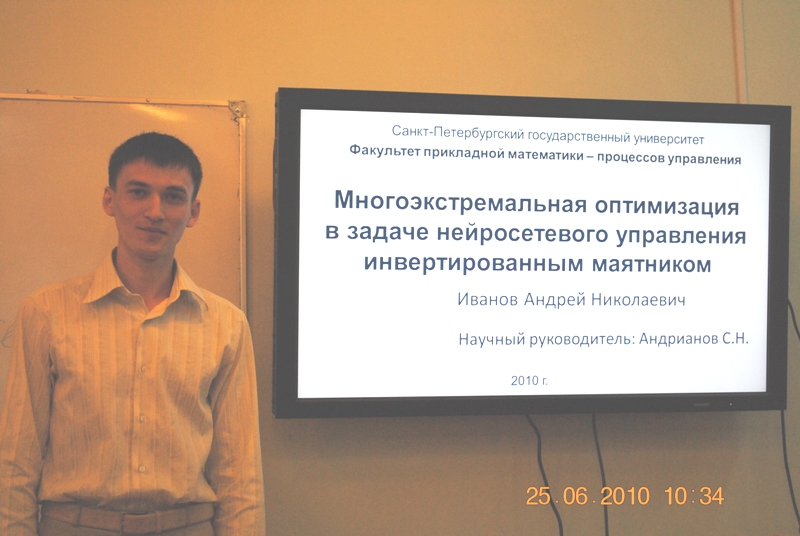 Санкт-Петербургский государственный университет
Факультет прикладной математики – процессов управления

Многоэкстремальная оптимизация в задаче нейросетевого управления инвертированным маятником

Иванов Андрей Николаевич

Научный руководитель: Андрианов С.Н.

2010 г.

25.06.2010 10:34